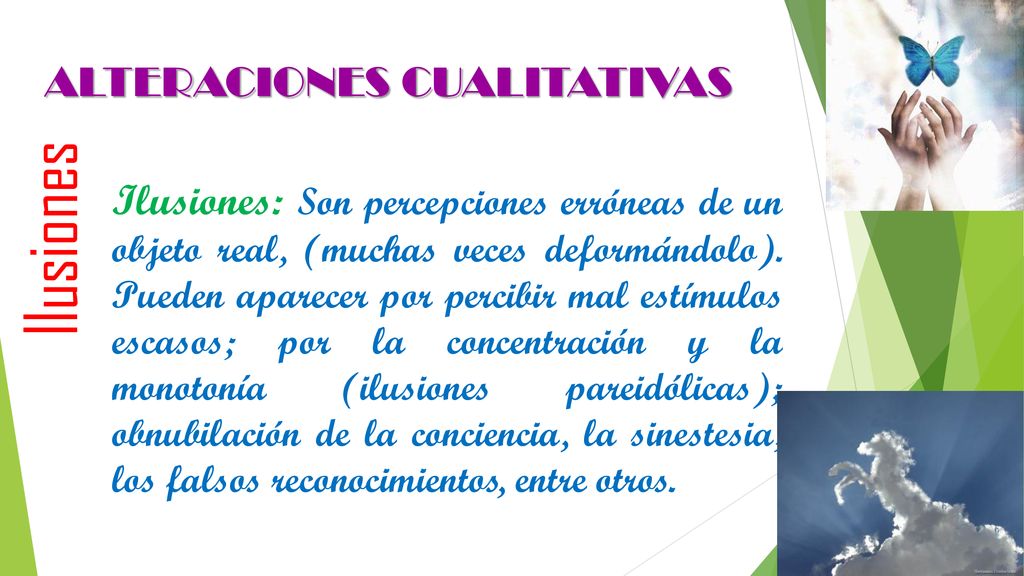 ALTERACIONES CUALITATIVAS

Ilusiones

Ilusiones: Son percepciones erróneas de un objeto real, (muchas veces deformándolo). Pueden aparecer por percibir mal estímulos escasos; por la concentración y la monotonía (ilusiones pareidólicas); obnubilación de la conciencia, la sinestesia, los falsos reconocimientos, entre otros.